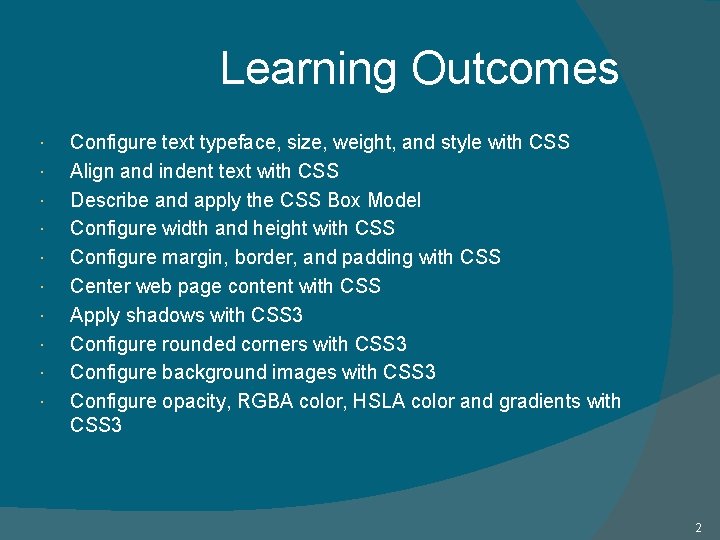 Learning Outcomes

· Configure text typeface, size, weight, and style with CSS
· Align and indent text with CSS
· Describe and apply the CSS Box Model
· Configure width and height with CSS
· Configure margin, border, and padding with CSS
· Center web page content with CSS
· Apply shadows with CSS3
· Configure rounded corners with CSS3
· Configure background images with CSS3
· Configure opacity, RGBA color, HSLA color and gradients with CSS3

2